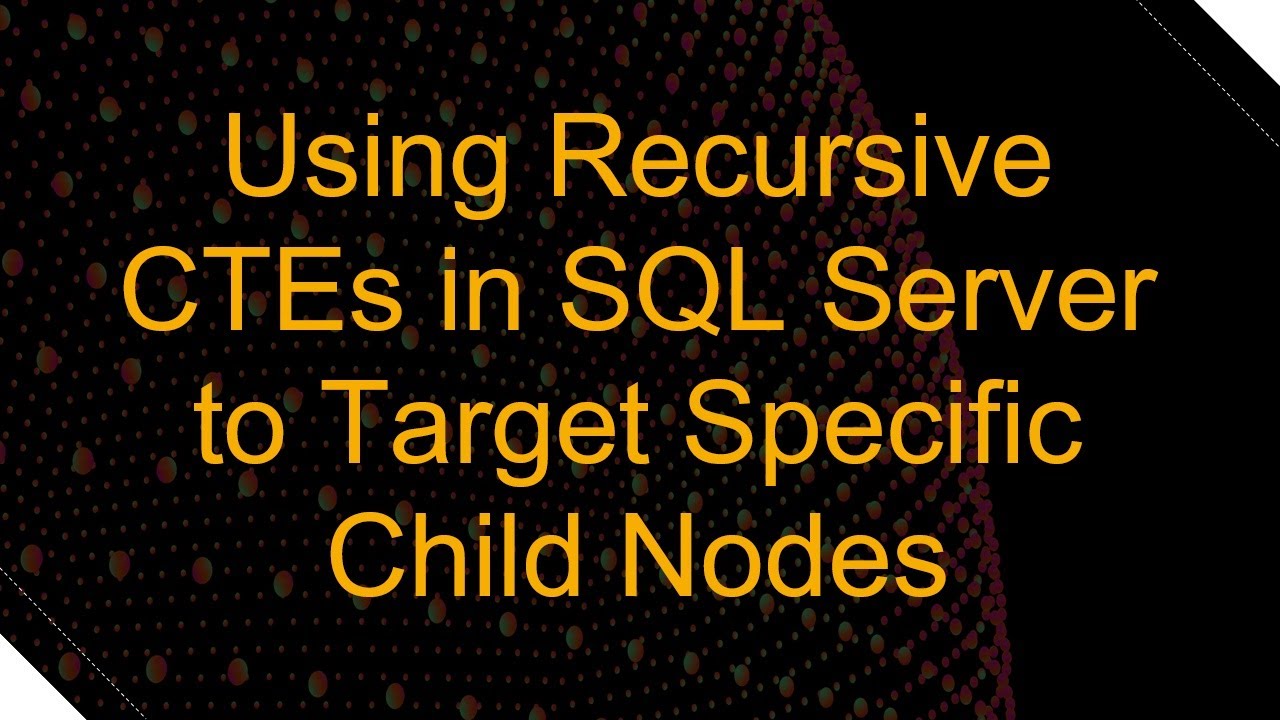 Using Recursive CTEs in SQL Server to Target Specific Child Nodes